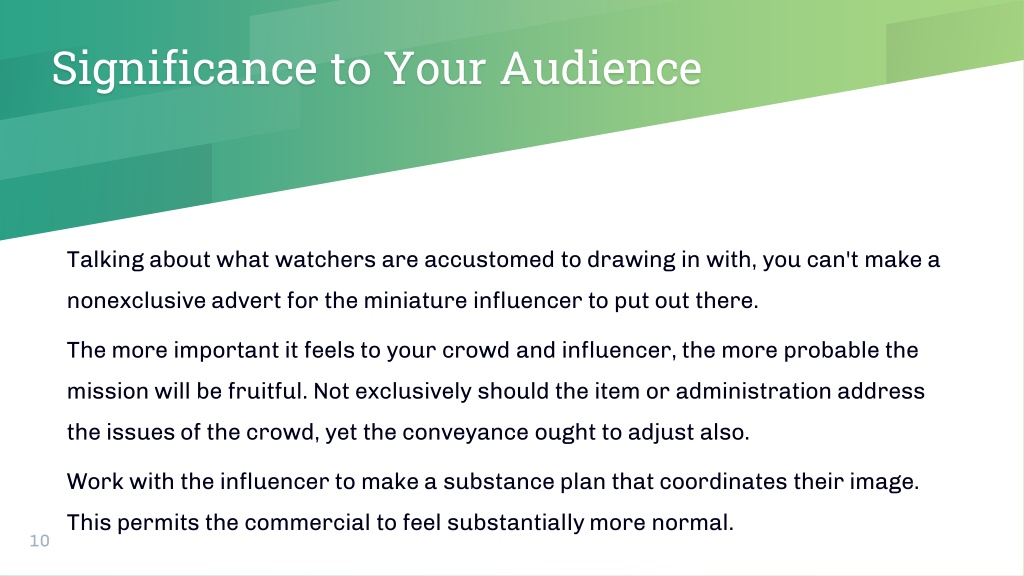 Significance to Your Audience

Talking about what watchers are accustomed to drawing in with, you can't make a nonexclusive advert for the miniature influencer to put out there.

The more important it feels to your crowd and influencer, the more probable the mission will be fruitful. Not exclusively should the item or administration address the issues of the crowd, yet the conveyance ought to adjust also.

Work with the influencer to make a substance plan that coordinates their image. This permits the commercial to feel substantially more normal.

10